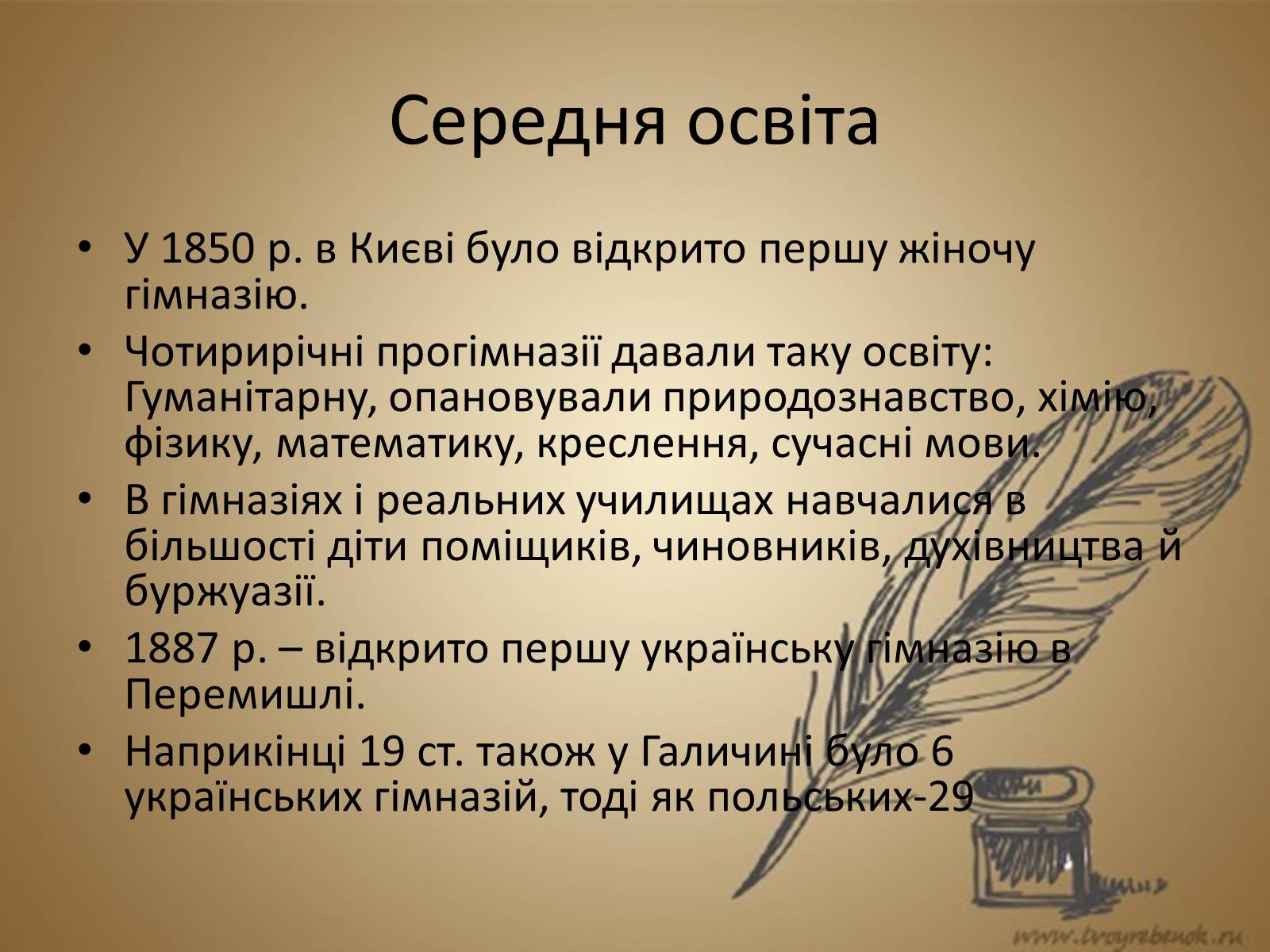 Середня освіта

• У 1850 р. в Києві було відкрито першу жіночу гімназію.
• Чотирирічні прогімназії давали таку освіту: Гуманітарну, опановували природознавство, хімію, фізику, математику, креслення, сучасні мови.
• В гімназіях і реальних училищах навчалися в більшості діти поміщиків, чиновників, духівництва й буржуазії.
• 1887 р. – відкрито першу українську гімназію в Перемишлі.
• Наприкінці 19 ст. також у Галичині було 6 українських гімназій, тоді як польських-29

www.tvoyrebenok.ru